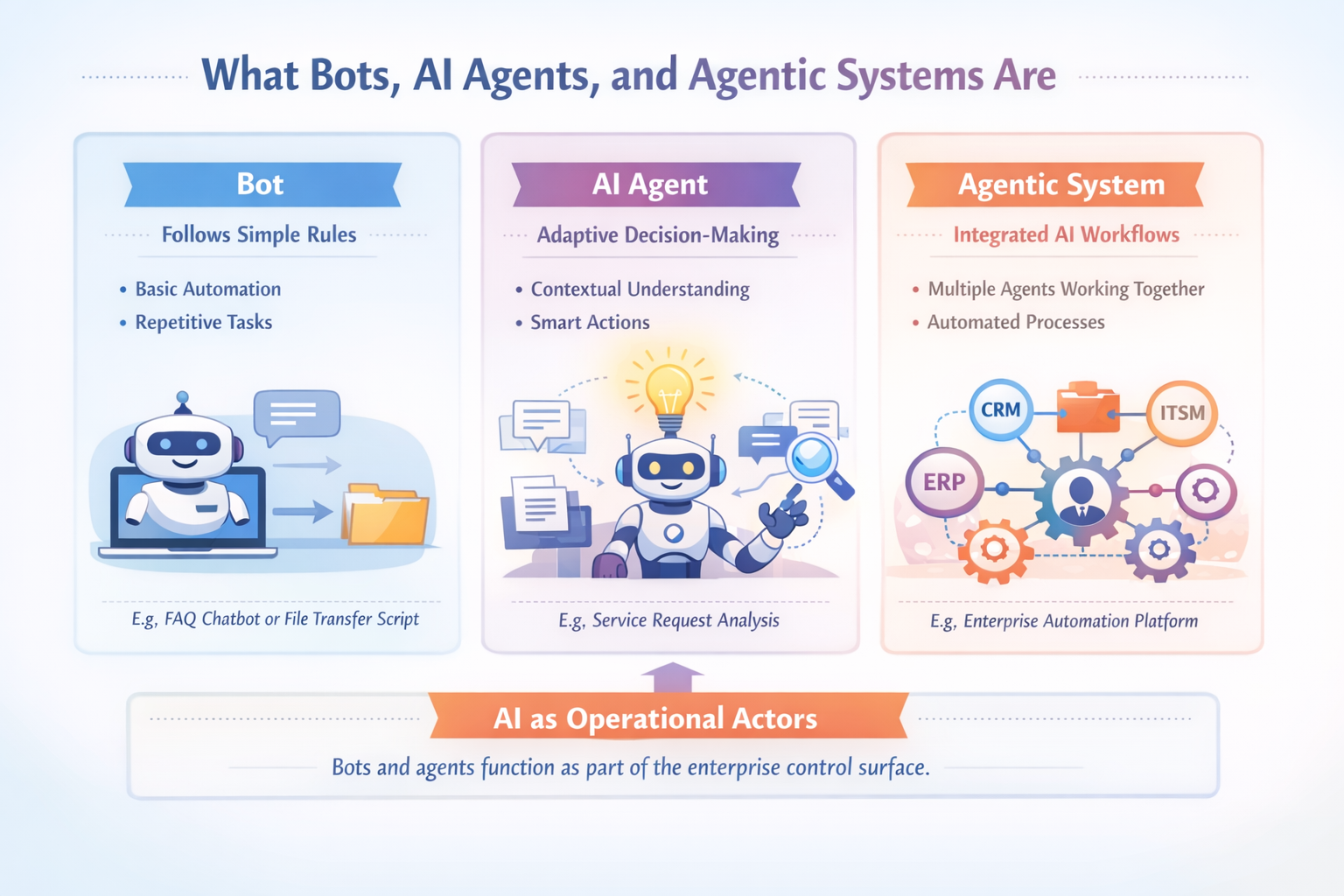 What Bots, AI Agents, and Agentic Systems Are

Bot

Follows Simple Rules

• Basic Automation
• Repetitive Tasks

E.g, FAQ Chatbot or File Transfer Script

AI Agent

Adaptive Decision-Making

• Contextual Understanding
• Smart Actions

E.g, Service Request Analysis

Agentic System

Integrated AI Workflows

• Multiple Agents Working Together
• Automated Processes

CRM
ITSM
ERP

E.g, Enterprise Automation Platform

AI as Operational Actors

Bots and agents function as part of the enterprise control surface.